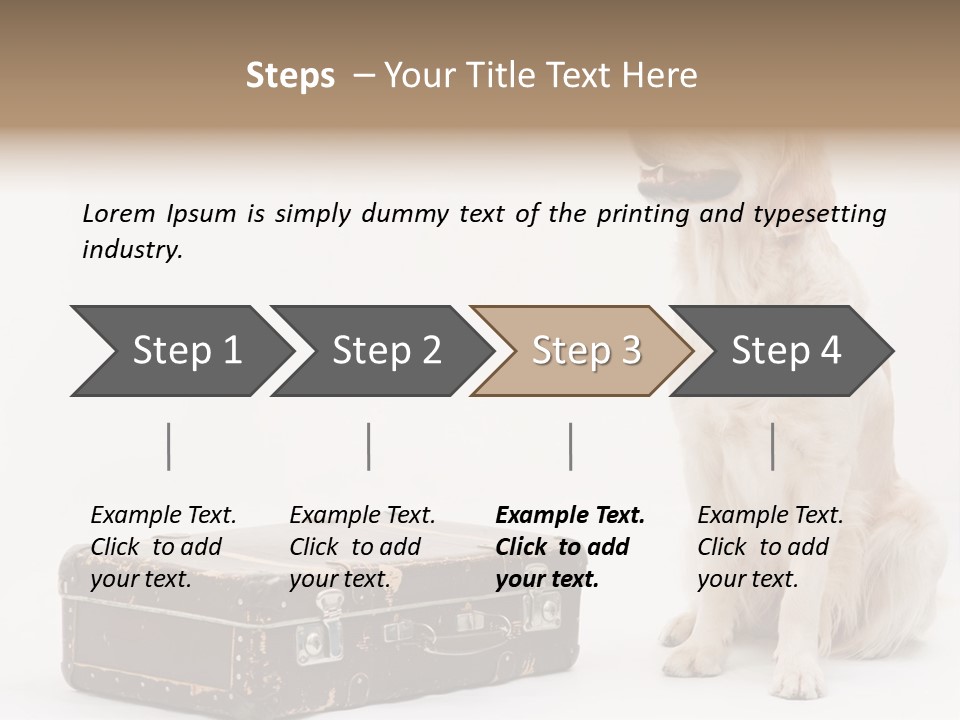 Steps – Your Title Text Here

Lorem Ipsum is simply dummy text of the printing and typesetting industry.

Step 1

Step 2

Step 3

Step 4

Example Text. Click to add your text.

Example Text. Click to add your text.

Example Text. Click to add your text.

Example Text. Click to add your text.